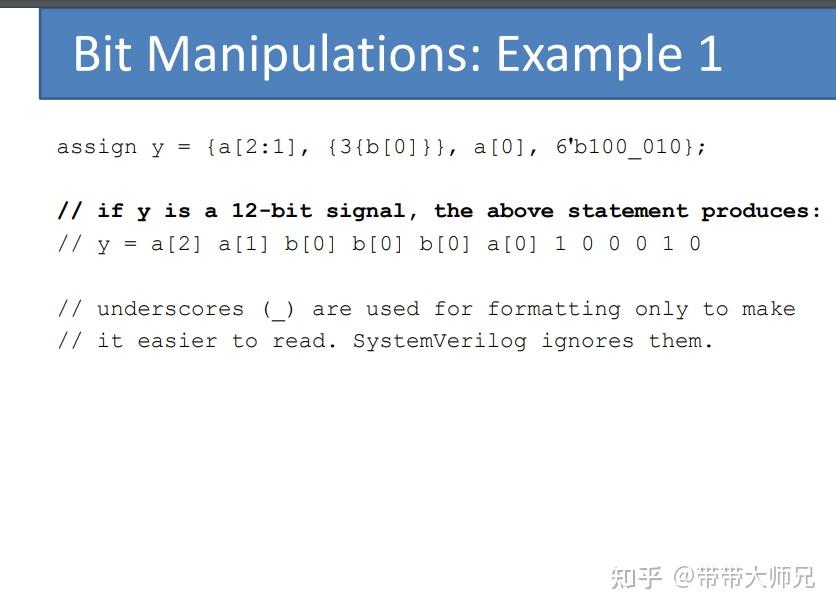 Bit Manipulations: Example 1

assign y = {a[2:1], {3{b[0]}}, a[0], 6'b100_010};

// if y is a 12-bit signal, the above statement produces:
// y = a[2] a[1] b[0] b[0] b[0] a[0] 1 0 0 0 1 0

// underscores (_) are used for formatting only to make
// it easier to read. SystemVerilog ignores them.

知乎 @带带大师兄